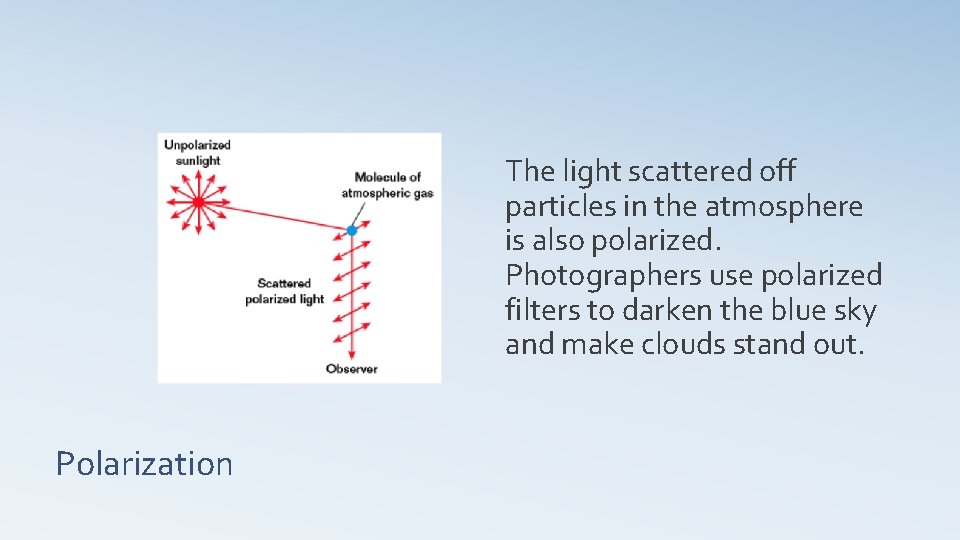 Unpolarized sunlight

Molecule of atmospheric gas

Scattered polarized light

Observer

The light scattered off particles in the atmosphere is also polarized. Photographers use polarized filters to darken the blue sky and make clouds stand out.

Polarization